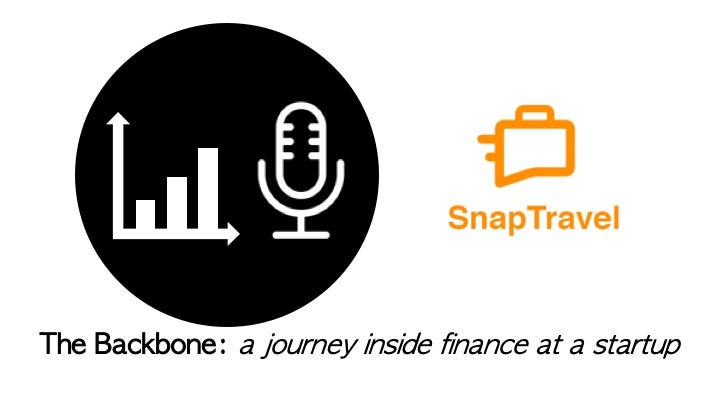 SnapTravel

The Backbone: a journey inside finance at a startup